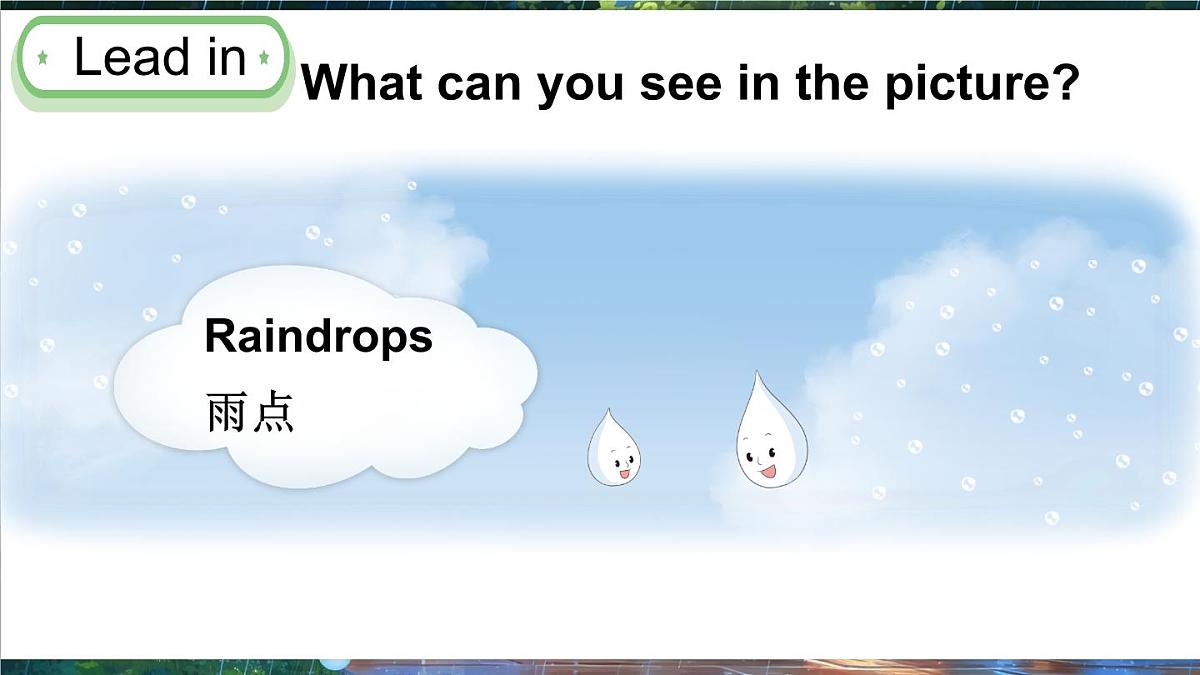 Lead in

What can you see in the picture?

Raindrops
雨点